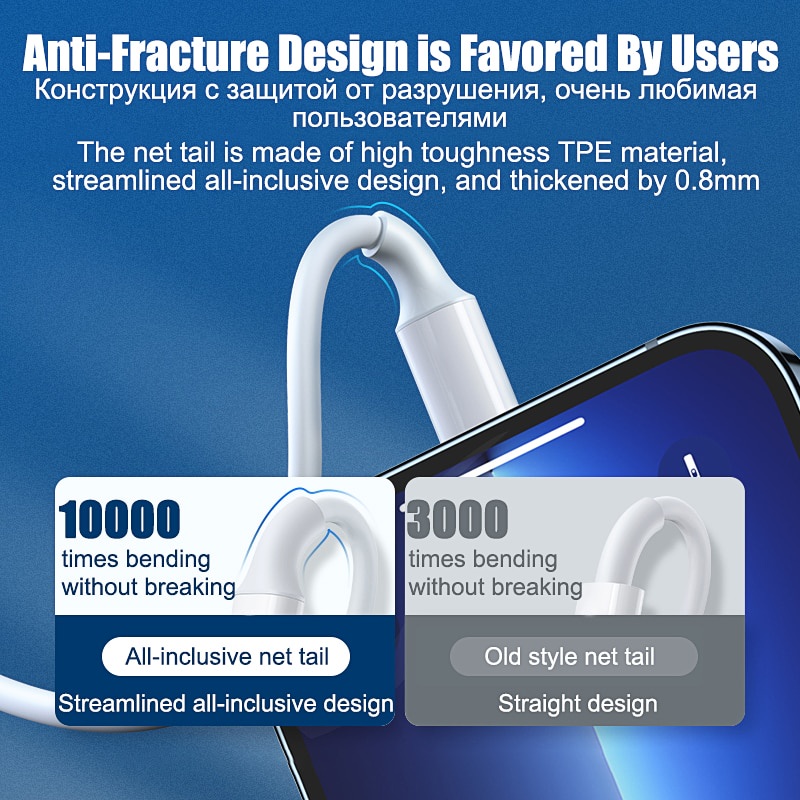 Anti-Fracture Design is Favored By Users
Конструкция с защитой от разрушения, очень любимая пользователями
The net tail is made of high toughness TPE material, streamlined all-inclusive design, and thickened by 0.8mm

10000
times bending without breaking

All-inclusive net tail
Streamlined all-inclusive design

3000
times bending without breaking

Old style net tail
Straight design